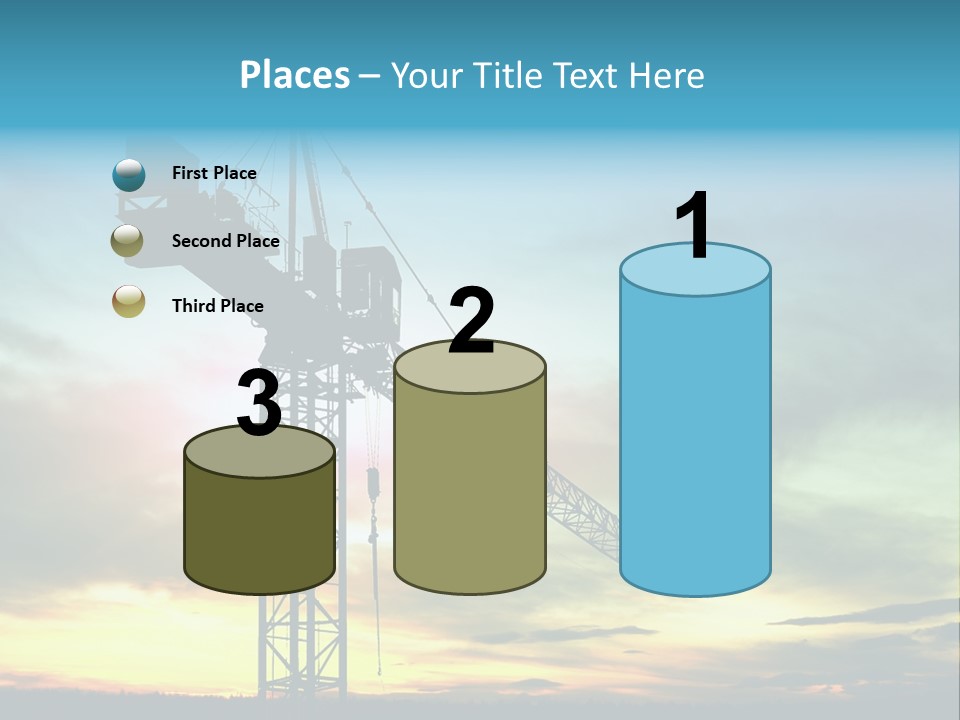 Places – Your Title Text Here

First Place

Second Place

Third Place

3

2

1